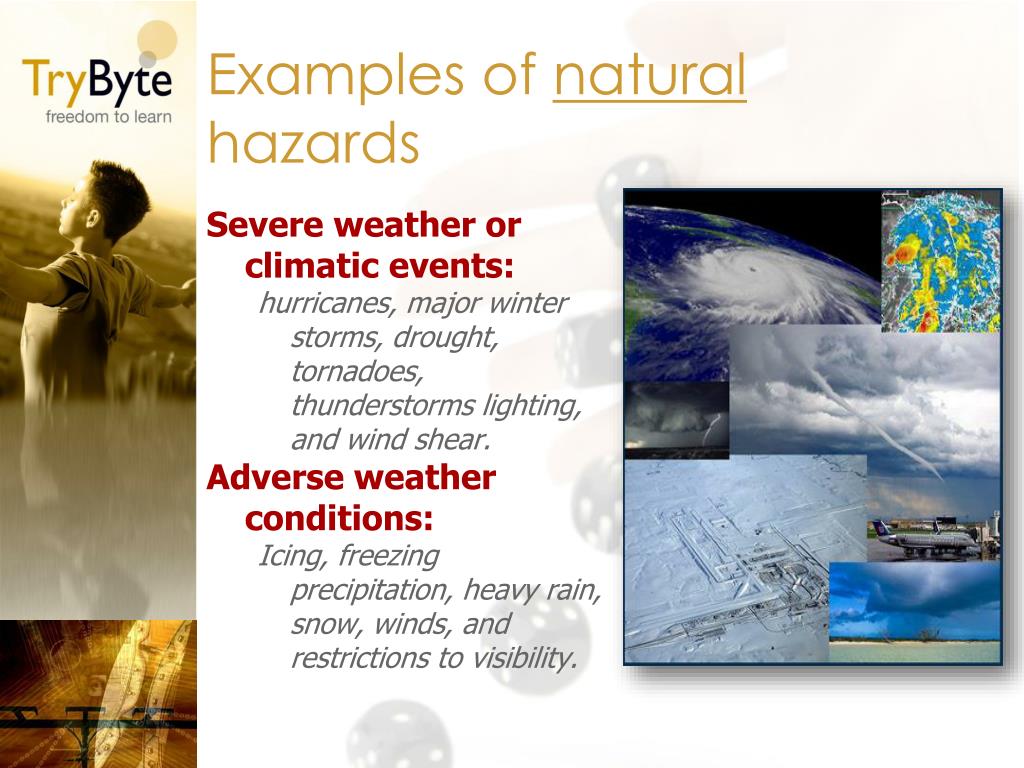 TryByte
freedom to learn

Examples of natural hazards

Severe weather or climatic events:
hurricanes, major winter storms, drought, tornadoes, thunderstorms lighting, and wind shear.

Adverse weather conditions:
Icing, freezing precipitation, heavy rain, snow, winds, and restrictions to visibility.